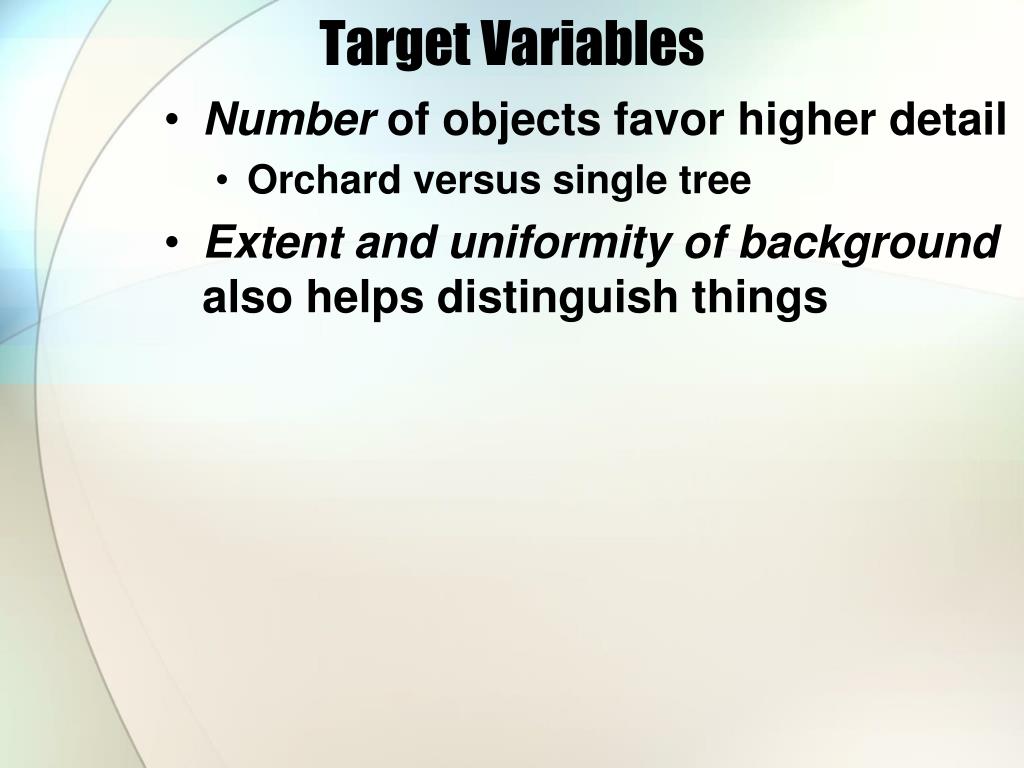 Target Variables

• Number of objects favor higher detail
  • Orchard versus single tree
• Extent and uniformity of background also helps distinguish things